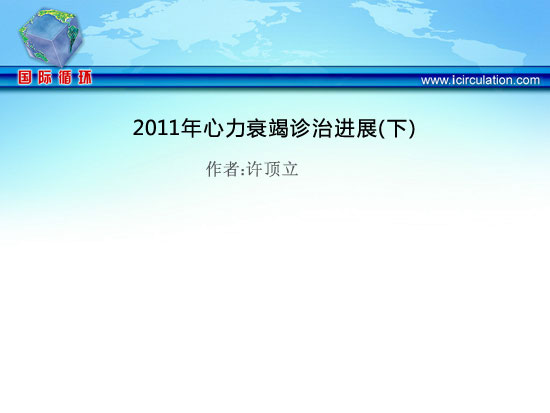 国际循环

www.icirculation.com

2011年心力衰竭诊治进展(下)

作者:许顶立